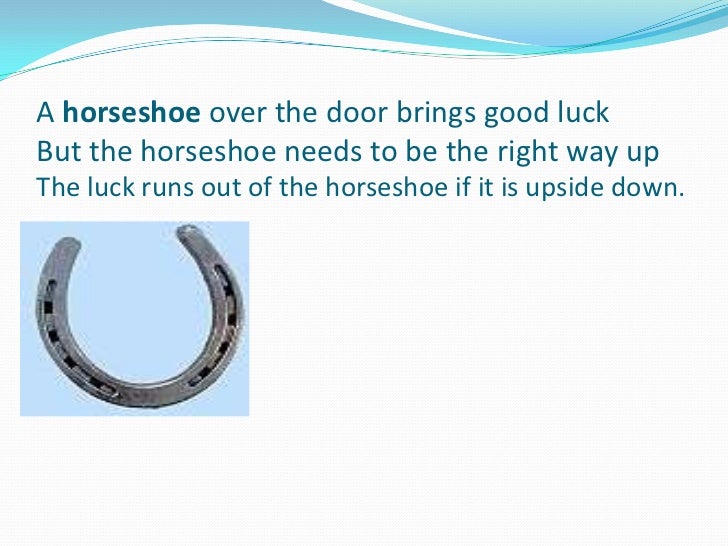 A horseshoe over the door brings good luck
But the horseshoe needs to be the right way up
The luck runs out of the horseshoe if it is upside down.